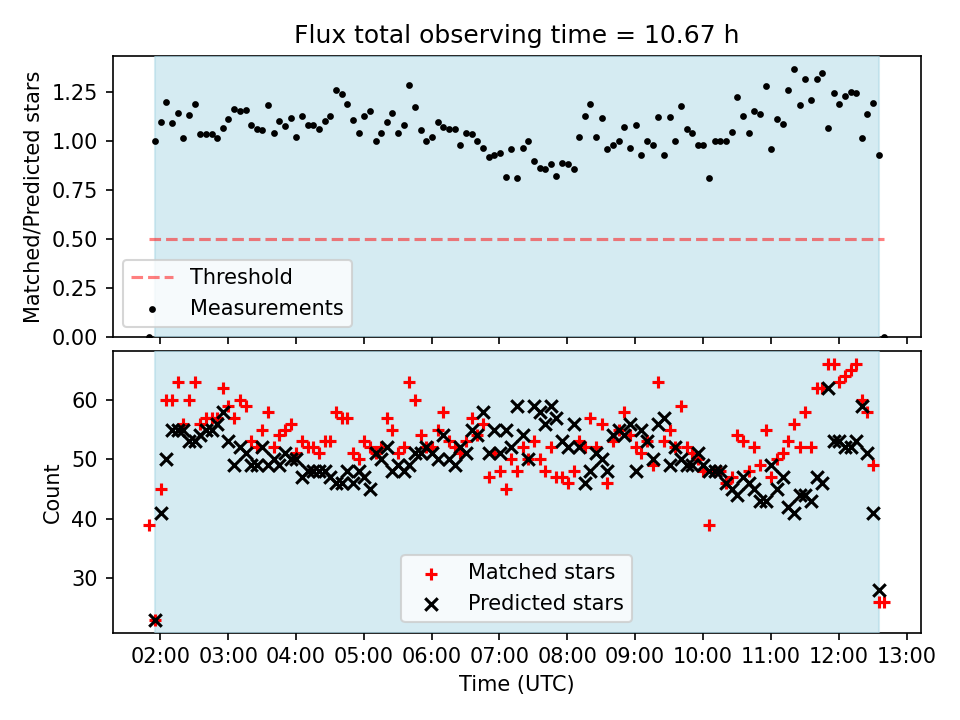 Flux total observing time = 10.67 h

Matched/Predicted stars

1.25
1.00
0.75
0.50
0.25
0.00

Threshold
Measurements

Count

60
50
40
30

Matched stars
Predicted stars

02:00 03:00 04:00 05:00 06:00 07:00 08:00 09:00 10:00 11:00 12:00 13:00

Time (UTC)